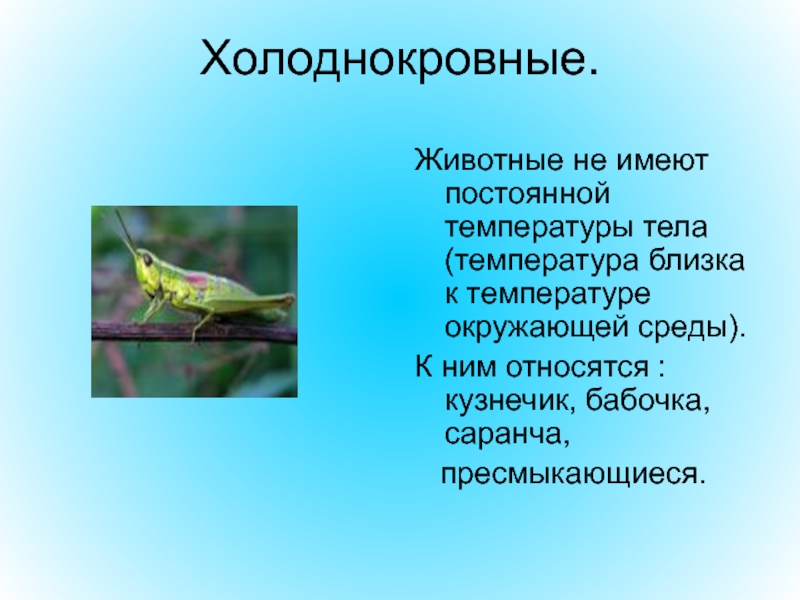 Холоднокровные.

Животные не имеют постоянной температуры тела (температура близка к температуре окружающей среды).

К ним относятся : кузнечик, бабочка, саранча,

пресмыкающиеся.